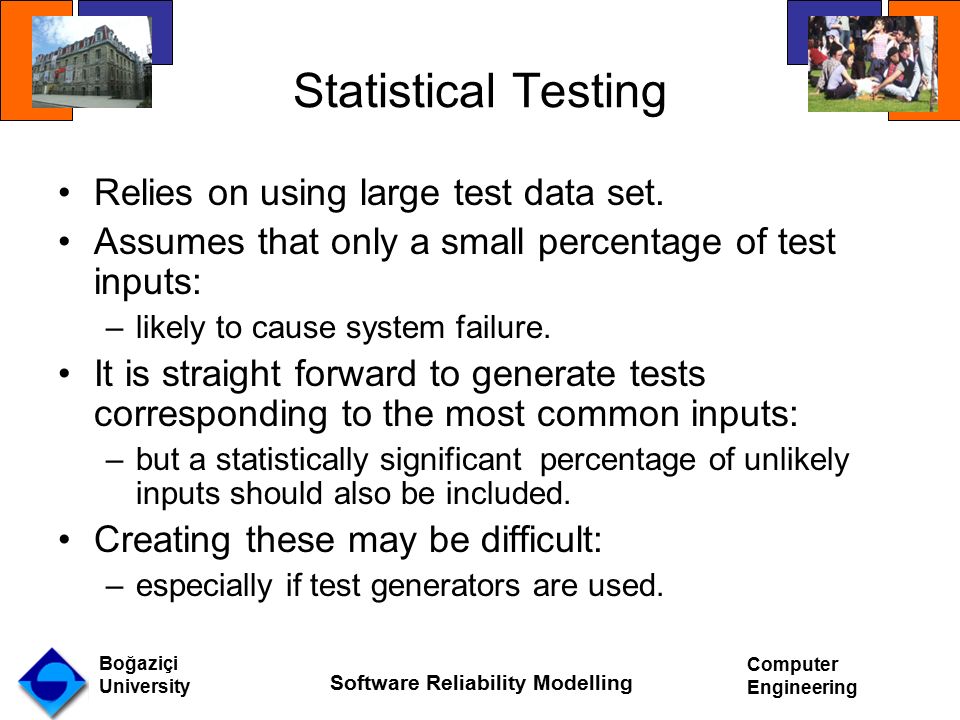 Statistical Testing

• Relies on using large test data set.
• Assumes that only a small percentage of test inputs:
– likely to cause system failure.
• It is straight forward to generate tests corresponding to the most common inputs:
– but a statistically significant percentage of unlikely inputs should also be included.
• Creating these may be difficult:
– especially if test generators are used.

Boğaziçi University

Software Reliability Modelling

Computer Engineering